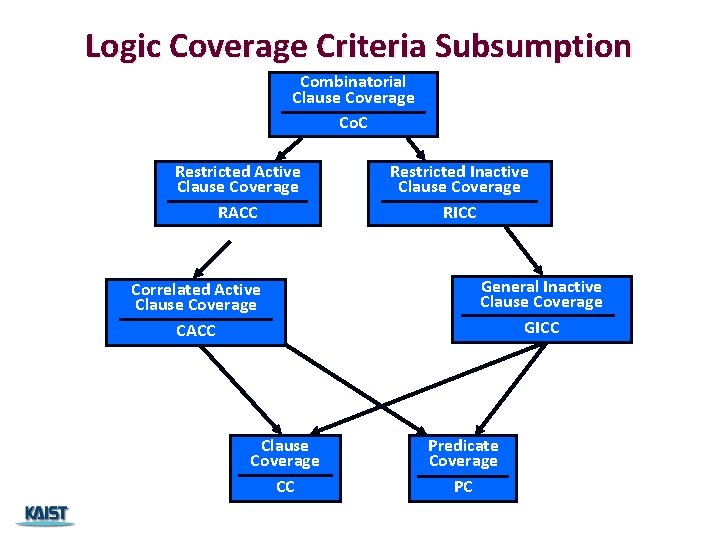 Logic Coverage Criteria Subsumption

Combinatorial Clause Coverage

CoC

Restricted Active Clause Coverage

RACC

Restricted Inactive Clause Coverage

RICC

Correlated Active Clause Coverage

CACC

General Inactive Clause Coverage

GICC

Clause Coverage

CC

Predicate Coverage

PC

KAIST